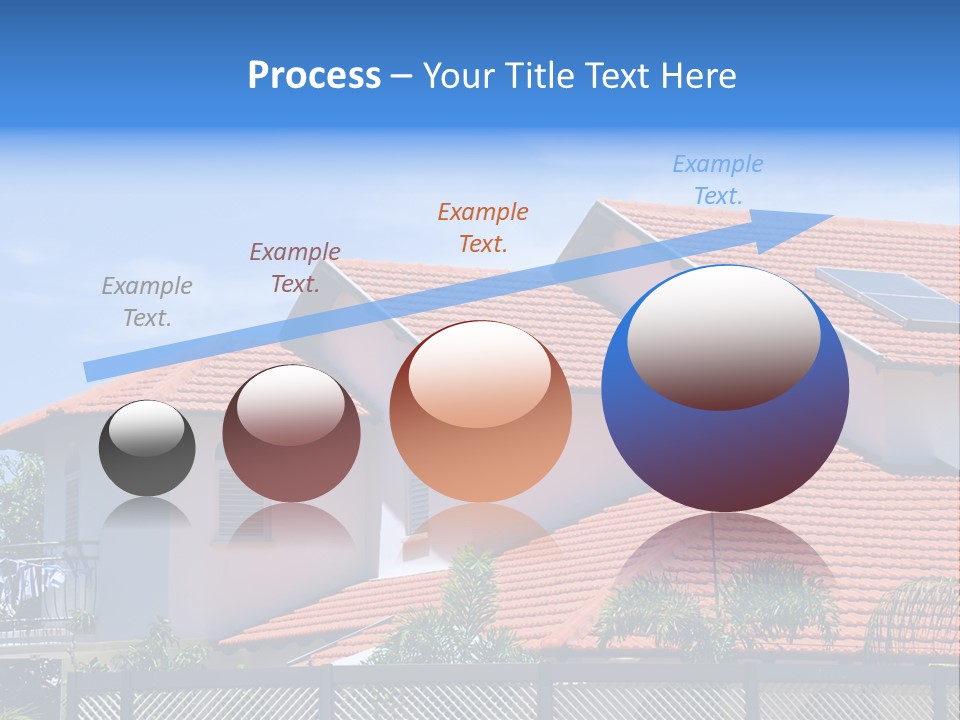 Process – Your Title Text Here

Example Text.

Example Text.

Example Text.

Example Text.